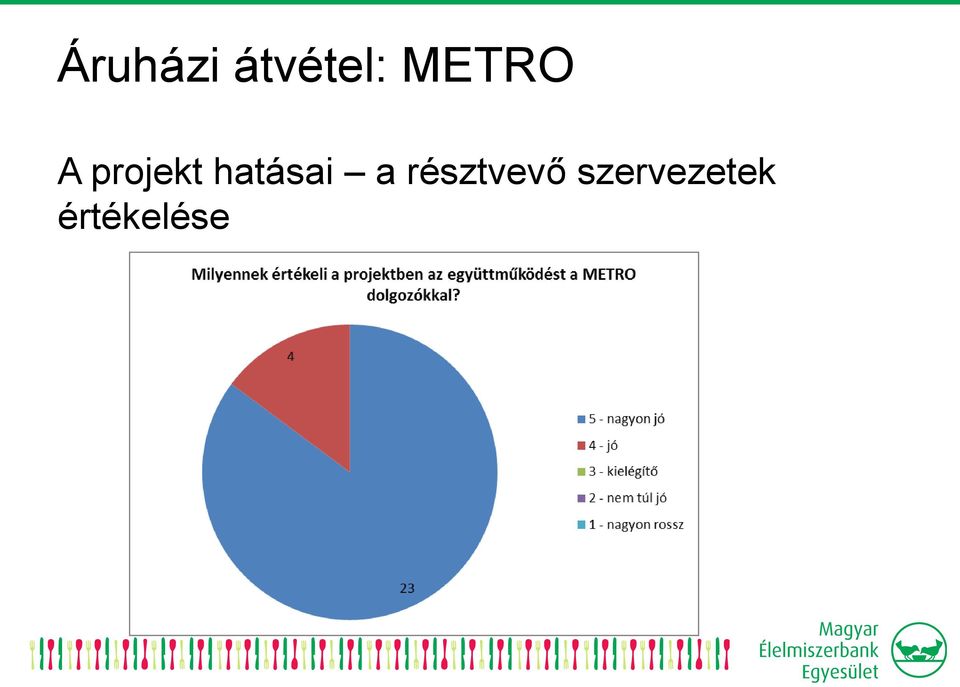 Áruházi átvétel: METRO

A projekt hatásai – a résztvevő szervezetek értékelése

Milyennek értékeli a projektben az együttműködést a METRO dolgozókkal?

4

23

5 - nagyon jó
4 - jó
3 - kielégítő
2 - nem túl jó
1 - nagyon rossz

Magyar Élelmiszerbank Egyesület